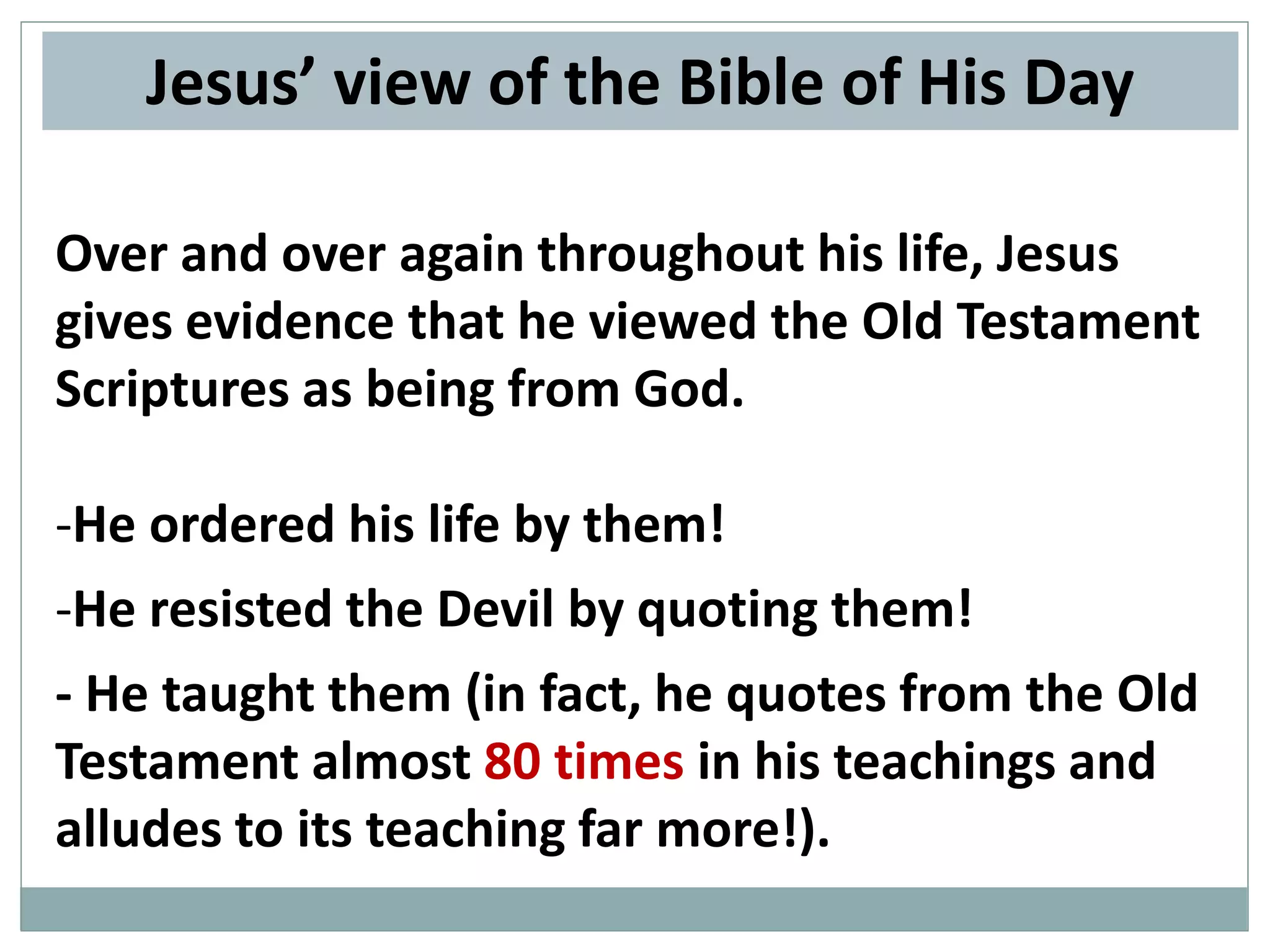 Jesus’ view of the Bible of His Day

Over and over again throughout his life, Jesus gives evidence that he viewed the Old Testament Scriptures as being from God.

-He ordered his life by them!

-He resisted the Devil by quoting them!

- He taught them (in fact, he quotes from the Old Testament almost 80 times in his teachings and alludes to its teaching far more!).